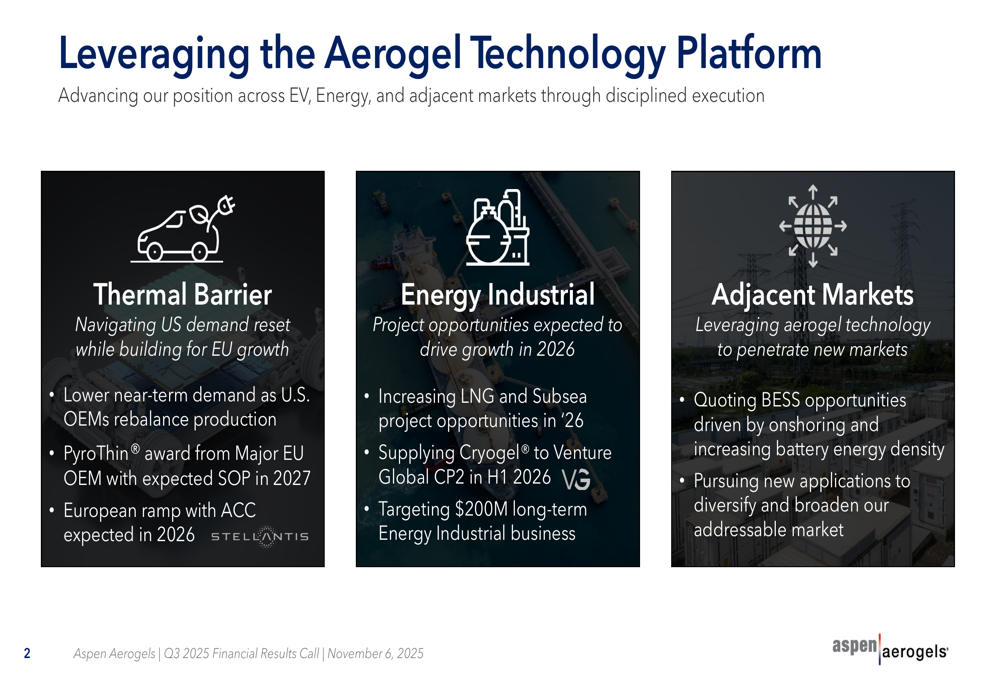 Leveraging the Aerogel Technology Platform

Advancing our position across EV, Energy, and adjacent markets through disciplined execution

Thermal Barrier

Navigating US demand reset while building for EU growth

• Lower near-term demand as U.S. OEMs rebalance production
• PyroThin® award from Major EU OEM with expected SOP in 2027
• European ramp with ACC expected in 2026 STELLANTIS

Energy Industrial

Project opportunities expected to drive growth in 2026

• Increasing LNG and Subsea project opportunities in '26
• Supplying Cryogel® to Venture Global CP2 in H1 2026 VG
• Targeting $200M long-term Energy Industrial business

Adjacent Markets

Leveraging aerogel technology to penetrate new markets

• Quoting BESS opportunities driven by onshoring and increasing battery energy density
• Pursuing new applications to diversify and broaden our addressable market

2 Aspen Aerogels | Q3 2025 Financial Results Call | November 6, 2025

aspen aerogels